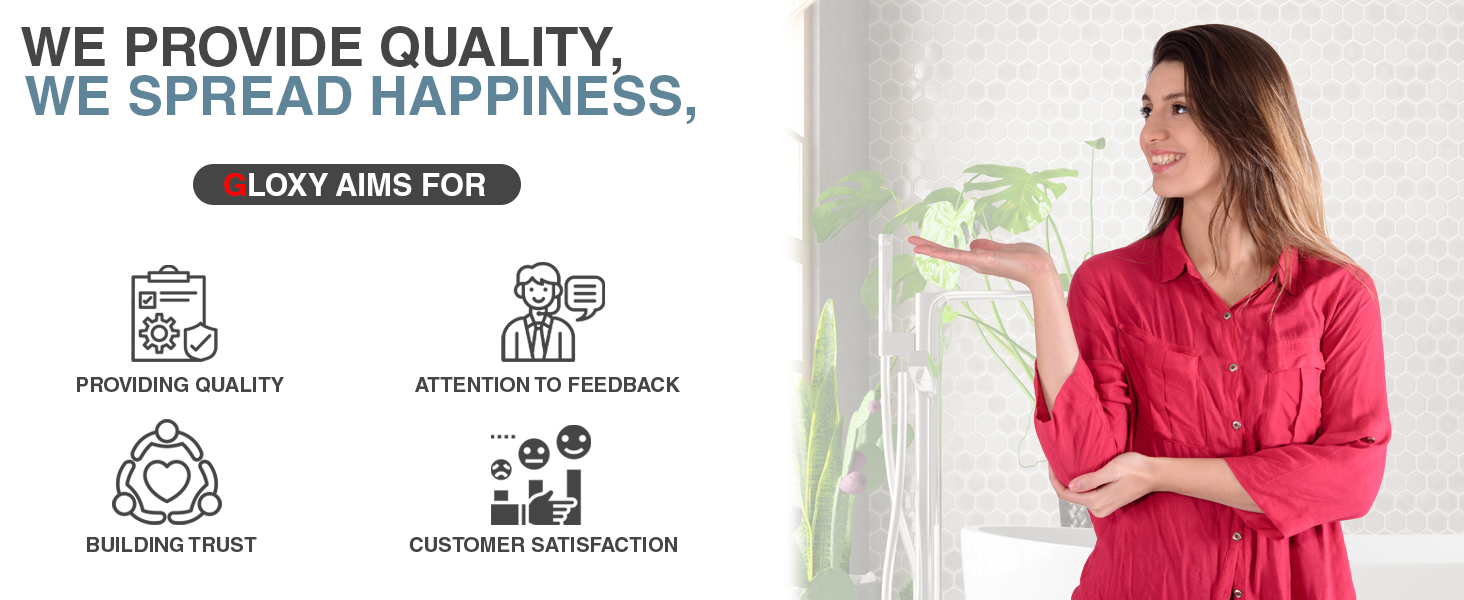 WE PROVIDE QUALITY,
WE SPREAD HAPPINESS,

GLOXY AIMS FOR

PROVIDING QUALITY

ATTENTION TO FEEDBACK

BUILDING TRUST

CUSTOMER SATISFACTION